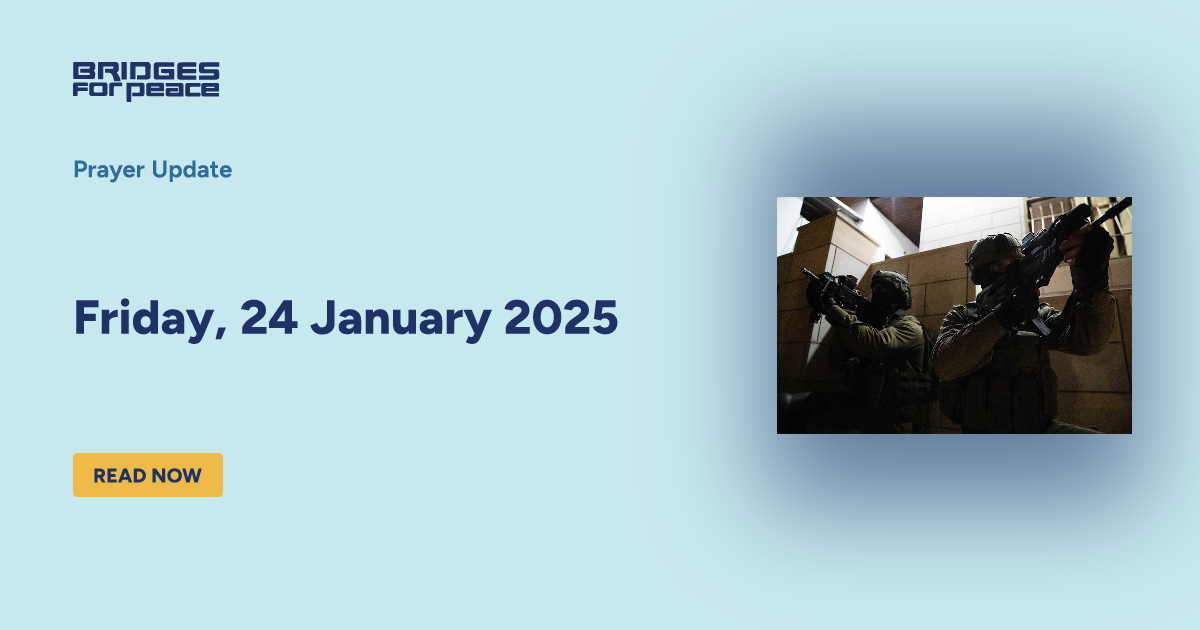 BRIDGES FOR PEACE

Prayer Update

Friday, 24 January 2025

READ NOW